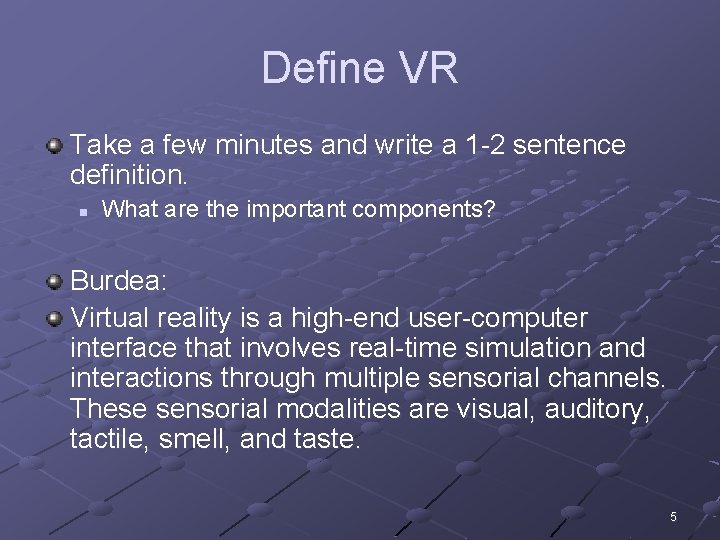 Define VR

Take a few minutes and write a 1-2 sentence definition.

What are the important components?

Burdea:

Virtual reality is a high-end user-computer interface that involves real-time simulation and interactions through multiple sensorial channels. These sensorial modalities are visual, auditory, tactile, smell, and taste.

5